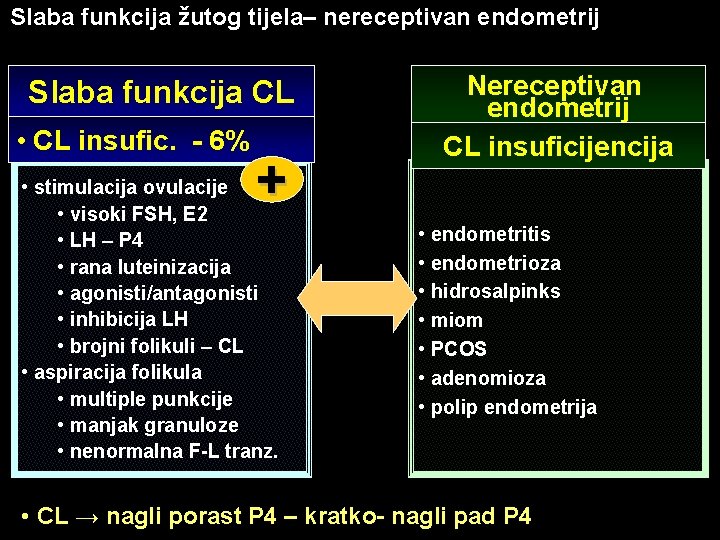 Slaba funkcija žutog tijela– nereceptivan endometrij

Slaba funkcija CL

• CL insufic. - 6%

+

• stimulacija ovulacije
• visoki FSH, E2
• LH – P4
• rana luteinizacija
• agonisti/antagonisti
• inhibicija LH
• brojni folikuli – CL
• aspiracija folikula
• multiple punkcije
• manjak granuloze
• nenormalna F-L tranz.

Nereceptivan endometrij

CL insuficijencija

• endometritis
• endometrioza
• hidrosalpinks
• miom
• PCOS
• adenomioza
• polip endometrija

• CL → nagli porast P4 – kratko- nagli pad P4